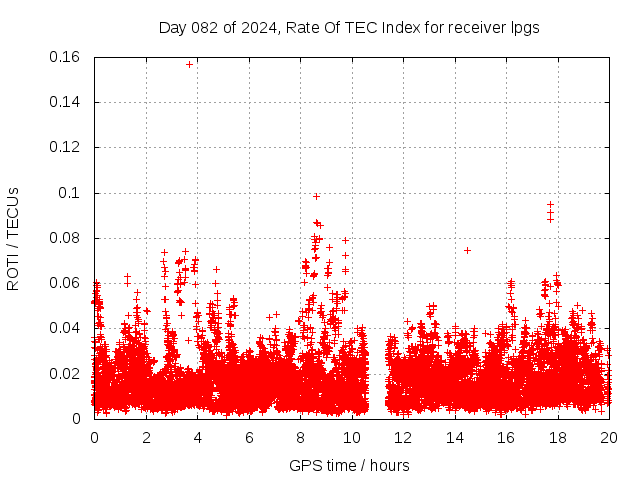 Day 082 of 2024, Rate Of TEC Index for receiver lpgs

ROTI / TECUs

0.16
0.14
0.12
0.1
0.08
0.06
0.04
0.02
0

0 2 4 6 8 10 12 14 16 18 20

GPS time / hours